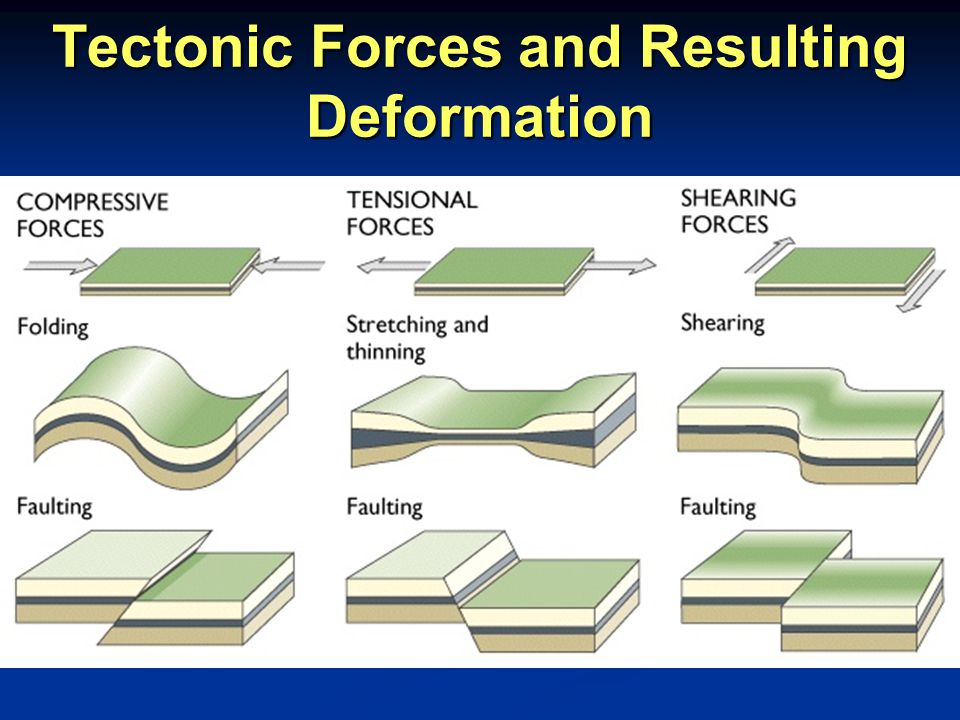 Tectonic Forces and Resulting Deformation

COMPRESSIVE FORCES

Folding

Faulting

TENSIONAL FORCES

Stretching and thinning

Faulting

SHEARING FORCES

Shearing

Faulting